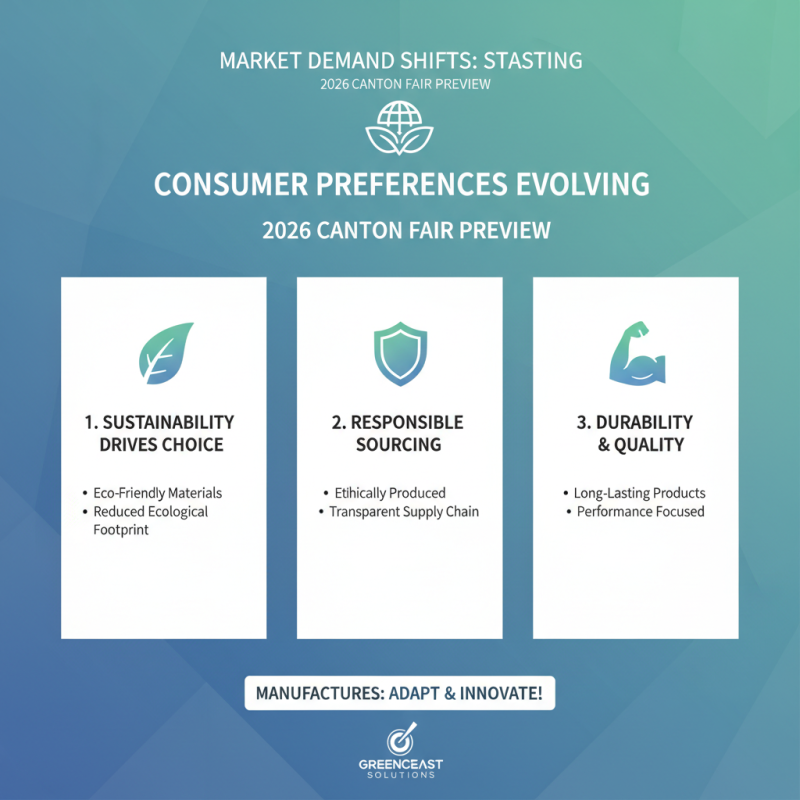 MARKET DEMAND SHIFTS: STASTING
2026 CANTON FAIR PREVIEW

CONSUMER PREFERENCES EVOLVING

2026 CANTON FAIR PREVIEW

1. SUSTAINABILITY DRIVES CHOICE

• Eco-Friendly Materials
• Reduced Ecological Footprint

2. RESPONSIBLE SOURCING

• Etihically Produced
• Transparent Supply Chain

3. DURABILITY & QUALITY

• Long-Lasting Products
• Performance Focused

MANUFACTURES: ADAPT & INNOVATE!

GREENCEAST
SOLUTIONS